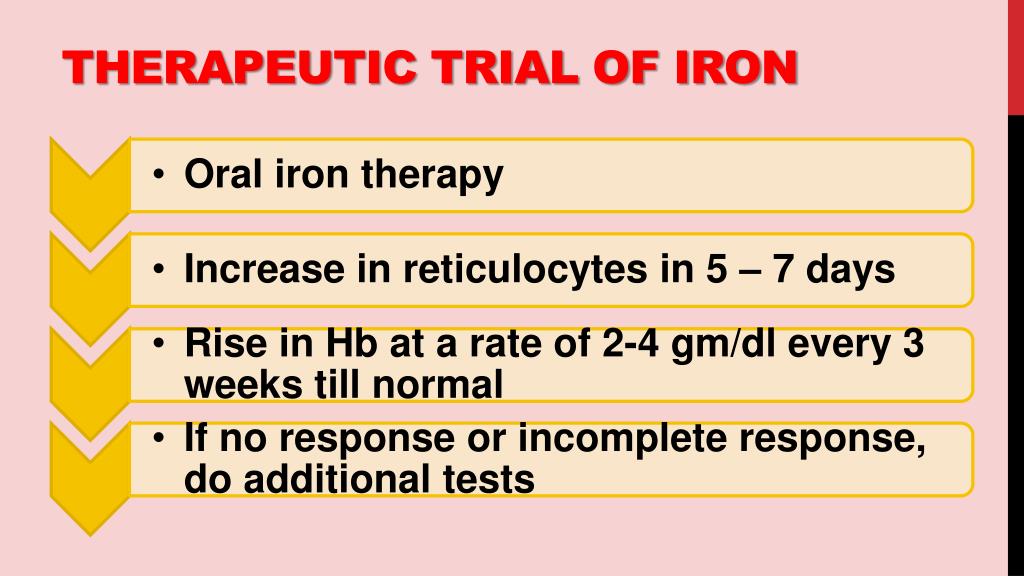 THERAPEUTIC TRIAL OF IRON

• Oral iron therapy

• Increase in reticulocytes in 5 – 7 days

• Rise in Hb at a rate of 2-4 gm/dl every 3 weeks till normal

• If no response or incomplete response, do additional tests